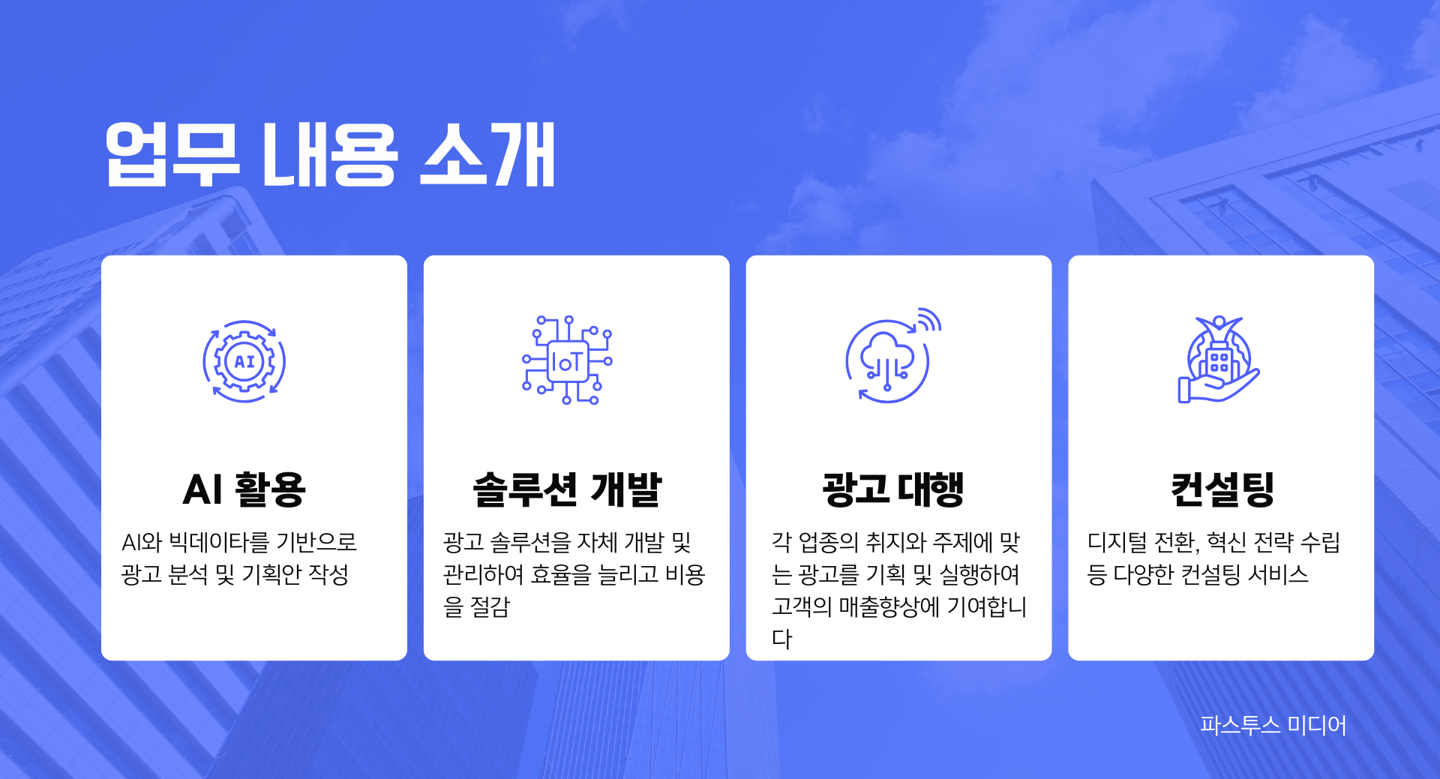 업무 내용 소개

AI

AI 활용

AI와 빅데이타를 기반으로 광고 분석 및 기획안 작성

IoT

솔루션 개발

광고 솔루션을 자체 개발 및 관리하여 효율을 늘리고 비용을 절감

광고 대행

각 업종의 취지와 주제에 맞는 광고를 기획 및 실행하여 고객의 매출향상에 기여합니다

컨설팅

디지털 전환, 혁신 전략 수립 등 다양한 컨설팅 서비스

파스투스 미디어